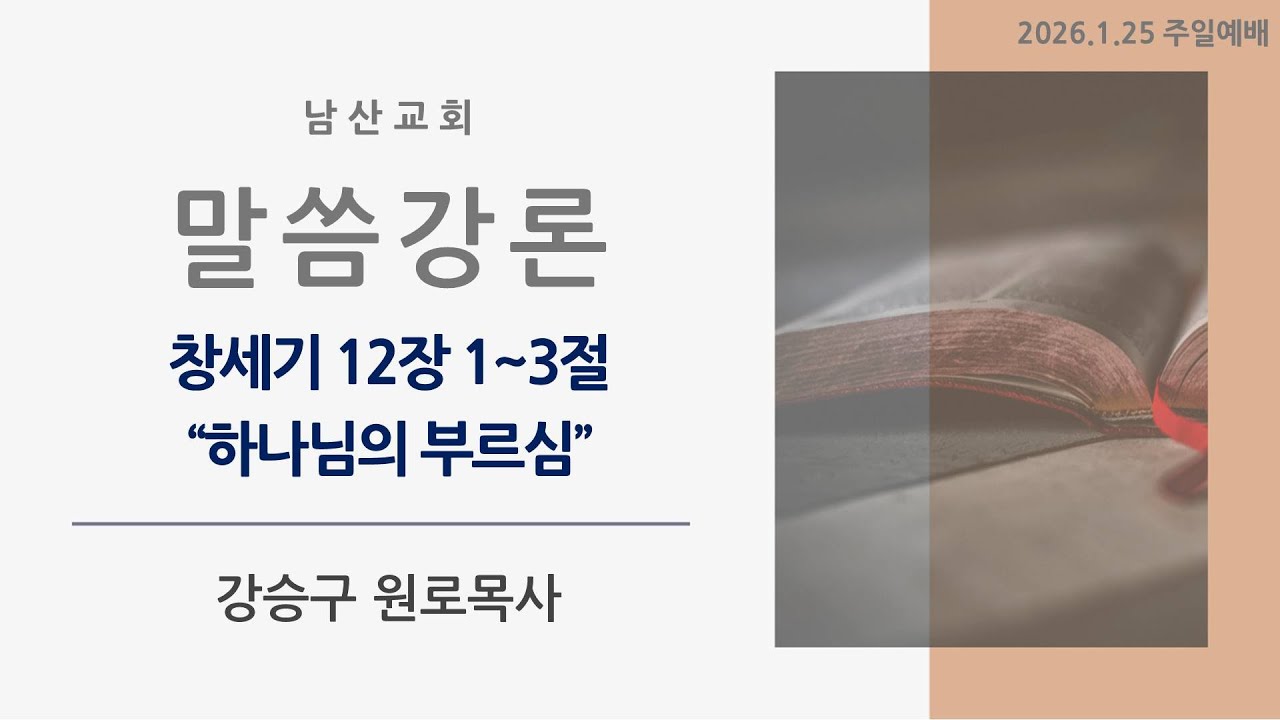 2026.1.25 주일예배

남산교회

말씀강론

창세기 12장 1~3절
“하나님의 부르심”

강승구 원로목사